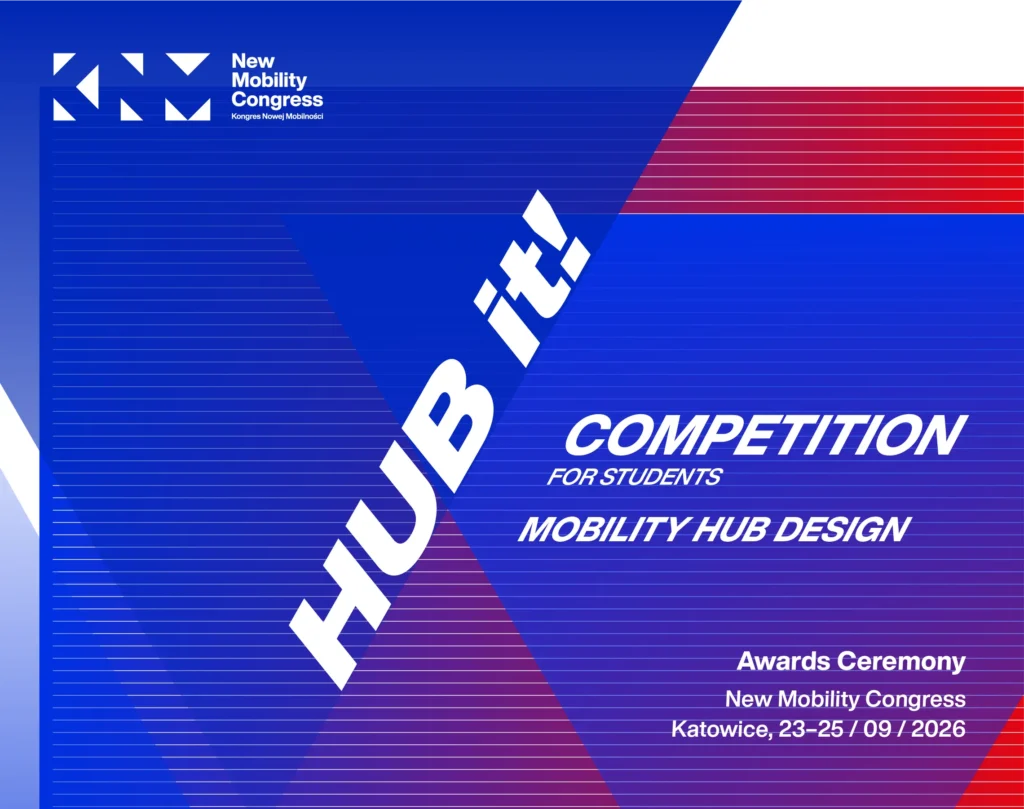 New Mobility Congress
Kongres Nowej Mobilności

HUB it!

COMPETITION
FOR STUDENTS
MOBILITY HUB DESIGN

Awards Ceremony
New Mobility Congress
Katowice, 23–25 / 09 / 2026